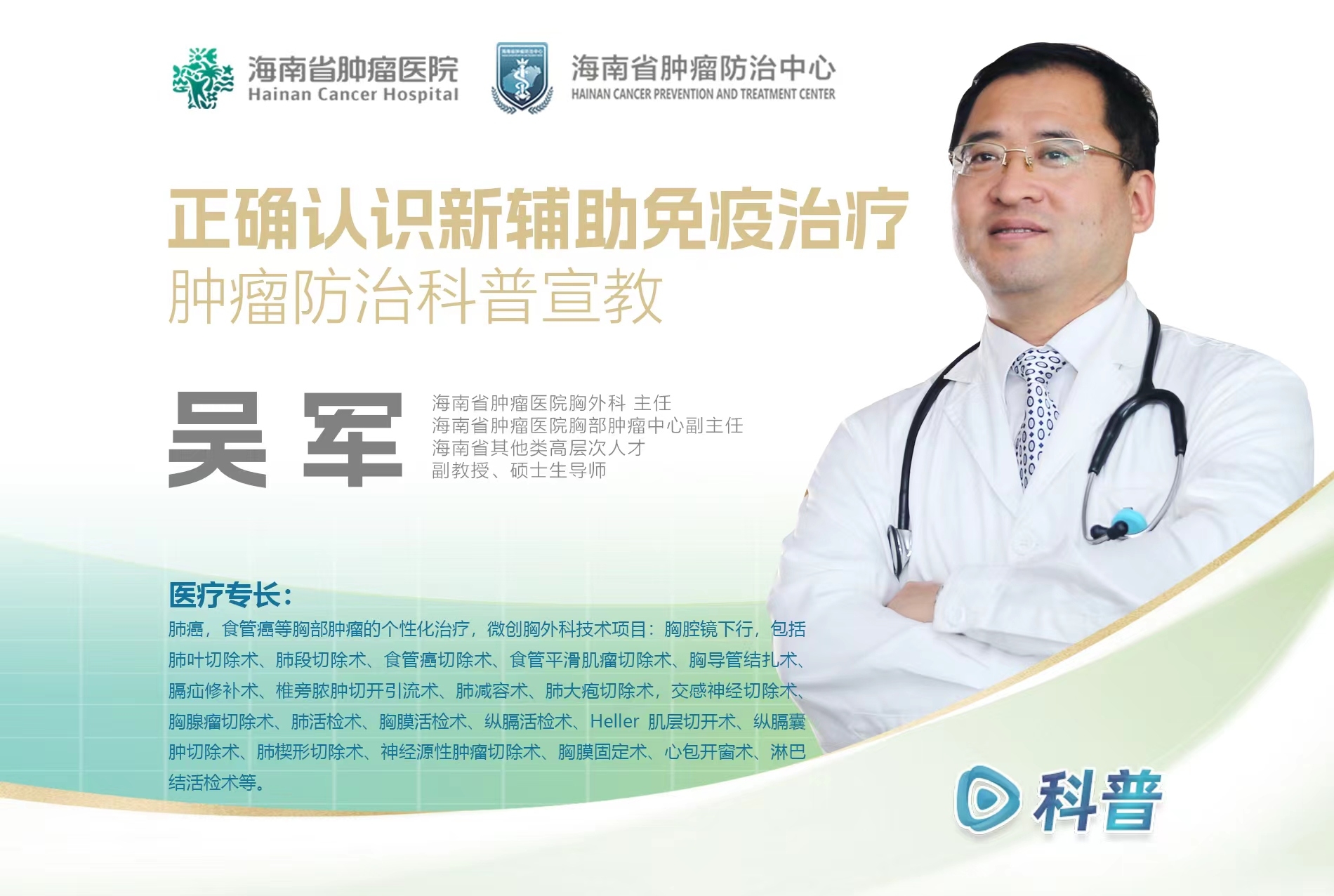 海南省肿瘤医院
Hainan Cancer Hospital

海南省肿瘤防治中心
HAINAN CANCER PREVENTION AND TREATMENT CENTER

正确认识新辅助免疫治疗
肿瘤防治科普宣教

吴 军

海南省肿瘤医院胸外科 主任
海南省肿瘤医院胸部肿瘤中心副主任
海南省其他类高层次人才
副教授、硕士生导师

医疗专长：
肺癌，食管癌等胸部肿瘤的个性化治疗，微创胸外科技术项目：胸腔镜下行，包括肺叶切除术、肺段切除术、食管癌切除术、食管平滑肌瘤切除术、胸导管结扎术、膈疝修补术、椎旁脓肿切开引流术、肺减容术、肺大疱切除术，交感神经切除术、胸腺瘤切除术、肺活检术、胸膜活检术、纵膈活检术、Heller 肌层切开术、纵膈囊肿切除术、肺楔形切除术、神经源性肿瘤切除术、胸膜固定术、心包开窗术、淋巴结活检术等。

科普